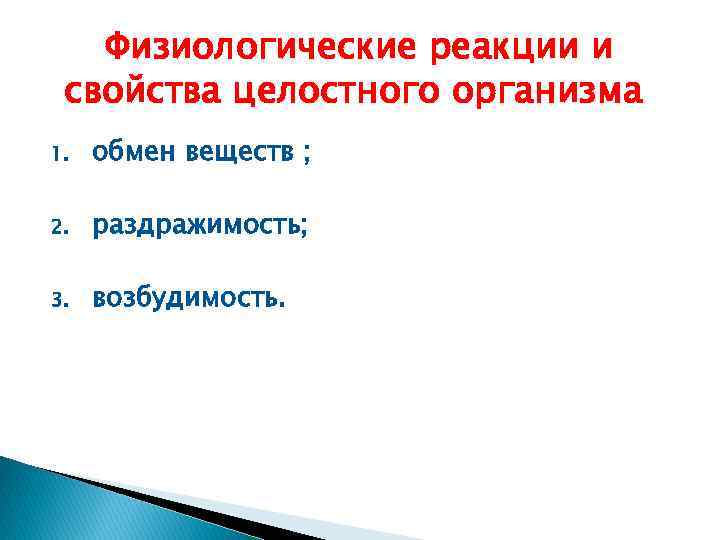 Физиологические реакции и свойства целостного организма

1. обмен веществ ;

2. раздражимость;

3. возбудимость.